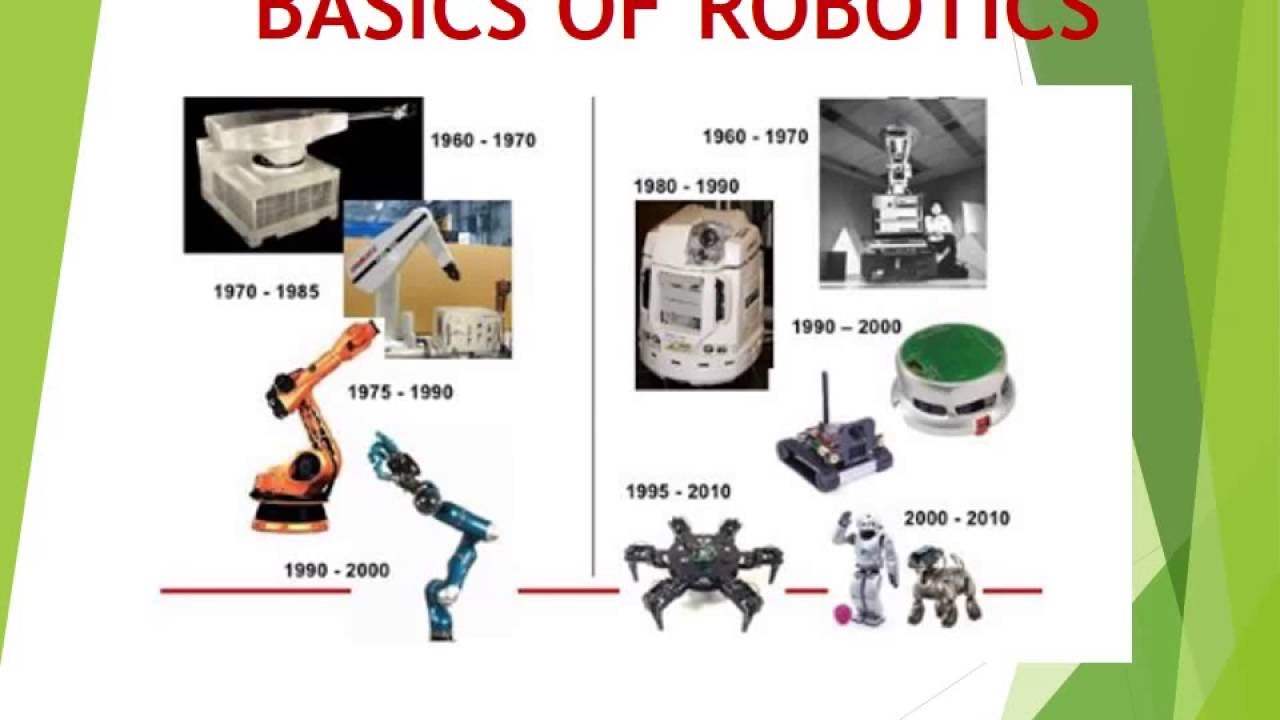 BASICS OF ROBOTICS

1960 - 1970

1970 - 1985

1975 - 1990

1990 - 2000

1960 - 1970

1980 - 1990

1990 – 2000

1995 - 2010

2000 - 2010